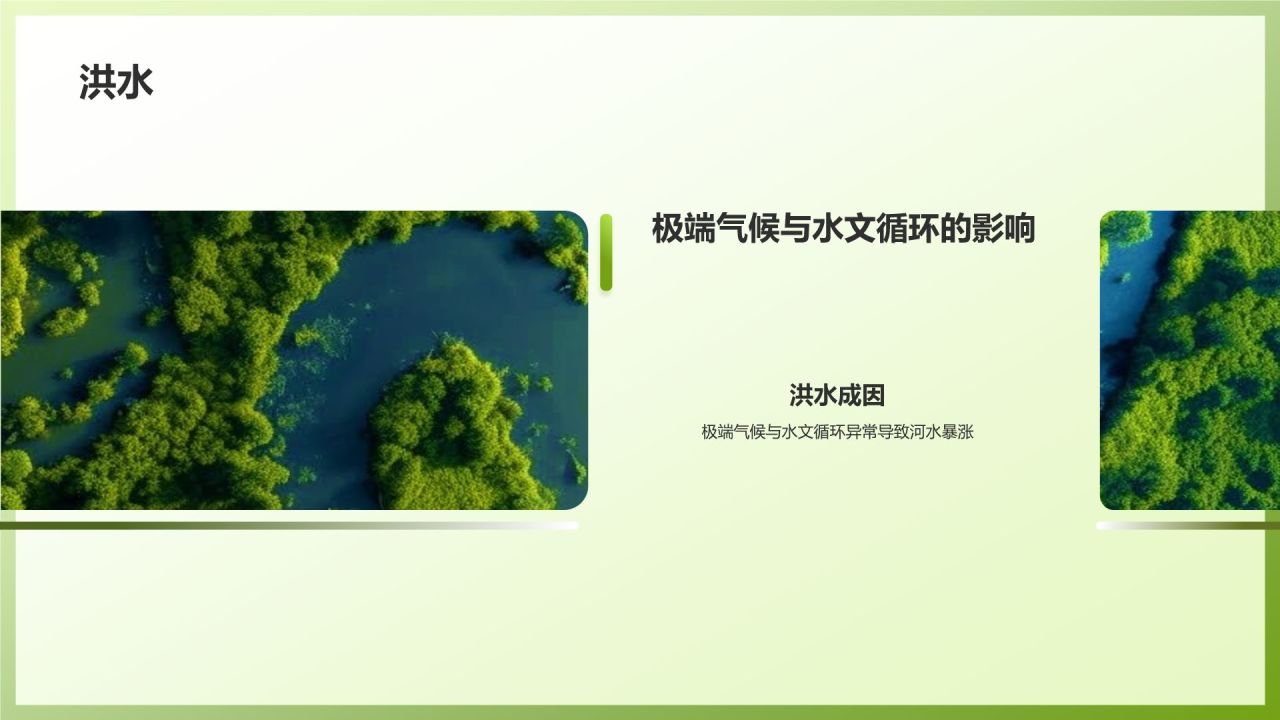 洪水

极端气候与水文循环的影响

洪水成因

极端气候与水文循环异常导致河水暴涨